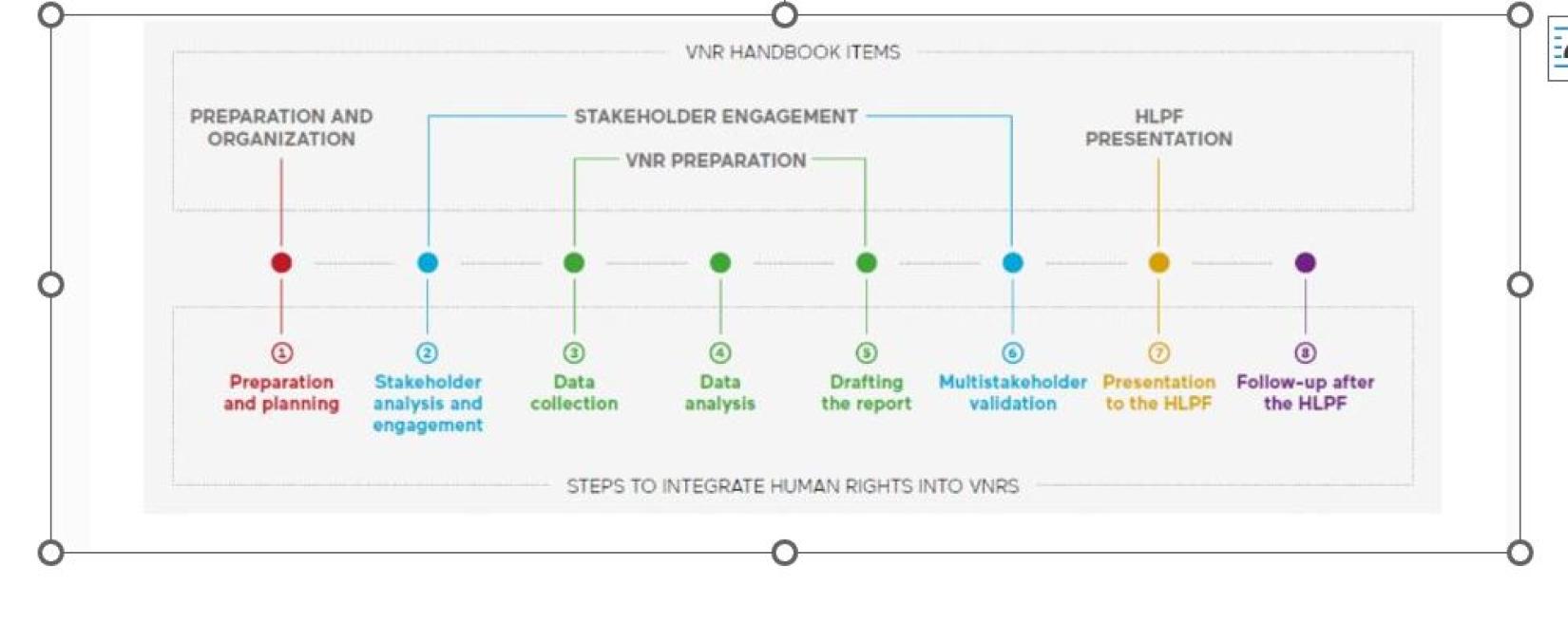 VNR HANDBOOK ITEMS

PREPARATION AND ORGANIZATION

STAKEHOLDER ENGAGEMENT

VNR PREPARATION

HLPF PRESENTATION

① Preparation and planning

② Stakeholder analysis and engagement

③ Data collection

④ Data analysis

⑤ Drafting the report

⑥ Multistakeholder validation

⑦ Presentation to the HLPF

⑧ Follow-up after the HLPF

STEPS TO INTEGRATE HUMAN RIGHTS INTO VNRS